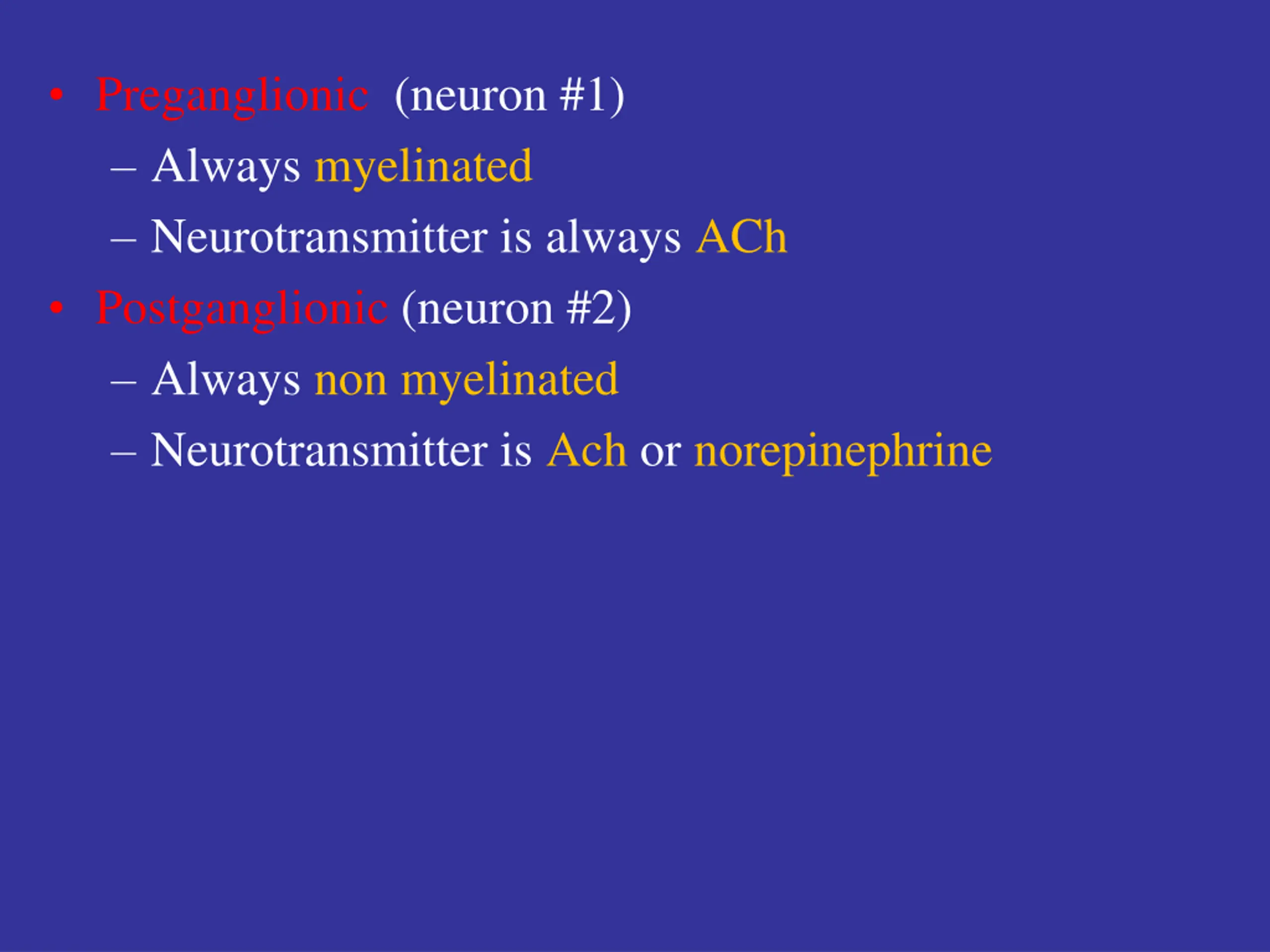 • Preganglionic (neuron #1)

– Always myelinated

– Neurotransmitter is always ACh

• Postganglionic (neuron #2)

– Always non myelinated

– Neurotransmitter is Ach or norepinephrine